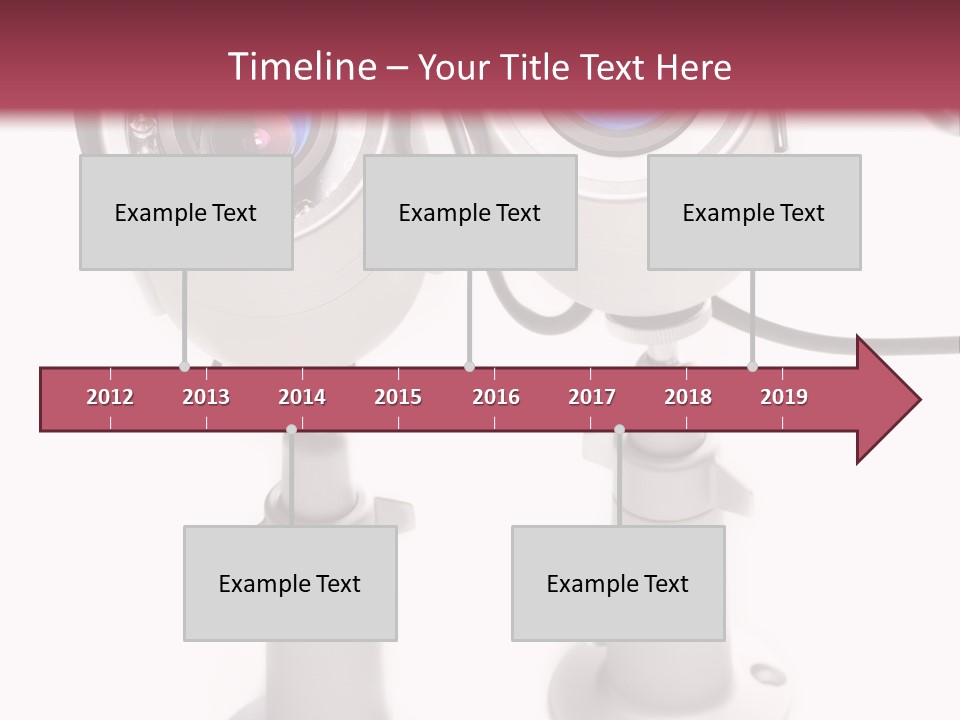 Timeline – Your Title Text Here

Example Text

Example Text

Example Text

2012 2013 2014 2015 2016 2017 2018 2019

Example Text

Example Text